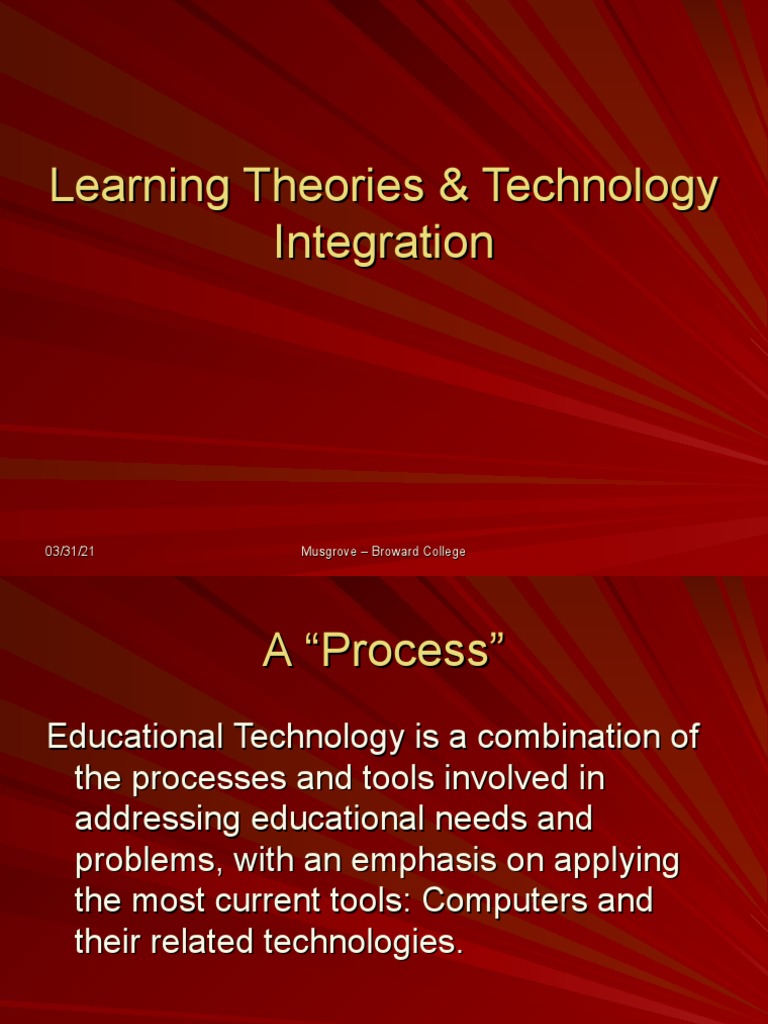 Learning Theories & Technology Integration

03/31/21

Musgrove – Broward College

A “Process”

Educational Technology is a combination of the processes and tools involved in addressing educational needs and problems, with an emphasis on applying the most current tools: Computers and their related technologies.